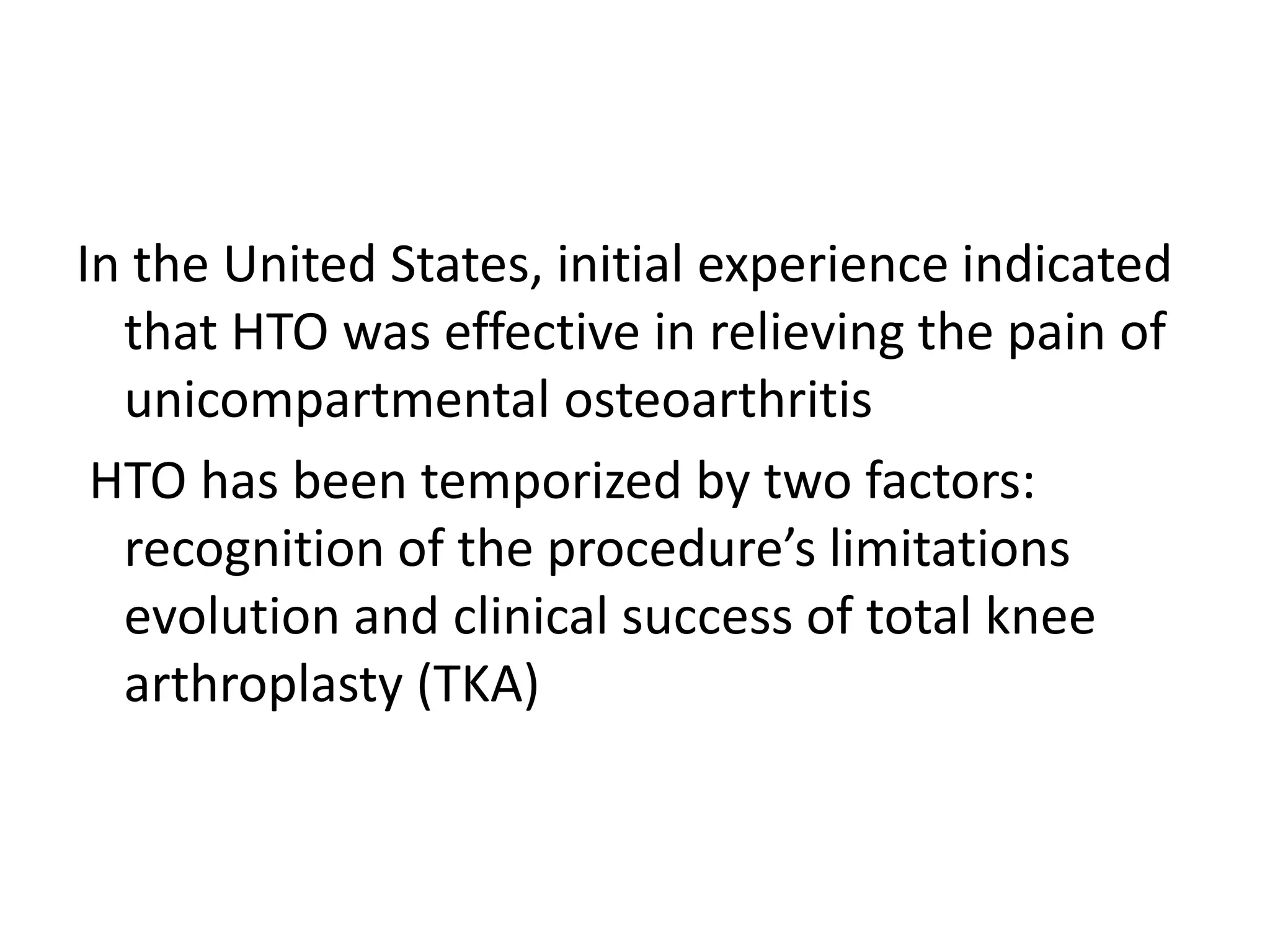 In the United States, initial experience indicated that HTO was effective in relieving the pain of unicompartmental osteoarthritis

HTO has been temporized by two factors: recognition of the procedure’s limitations evolution and clinical success of total knee arthroplasty (TKA)